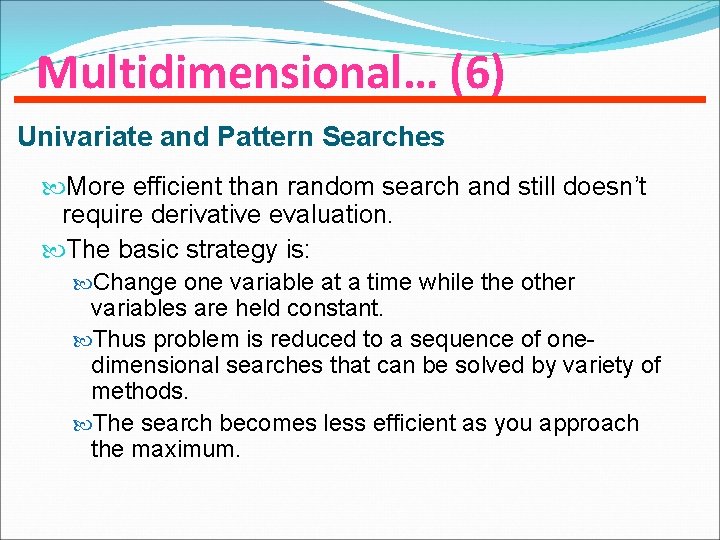 Multidimensional… (6)

Univariate and Pattern Searches

More efficient than random search and still doesn’t require derivative evaluation.

The basic strategy is:

Change one variable at a time while the other variables are held constant.

Thus problem is reduced to a sequence of one-dimensional searches that can be solved by variety of methods.

The search becomes less efficient as you approach the maximum.